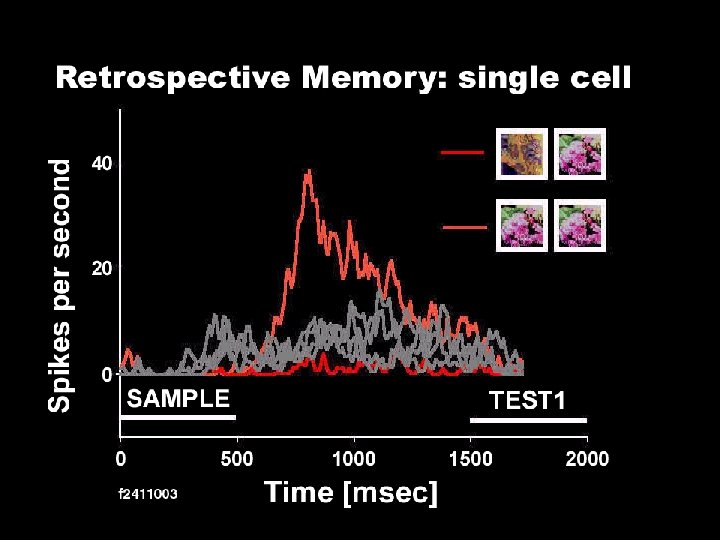 Retrospective Memory: single cell

Spikes per second

40
20
0

SAMPLE
TEST1

0
500
1000
1500
2000

f2411003

Time [msec]